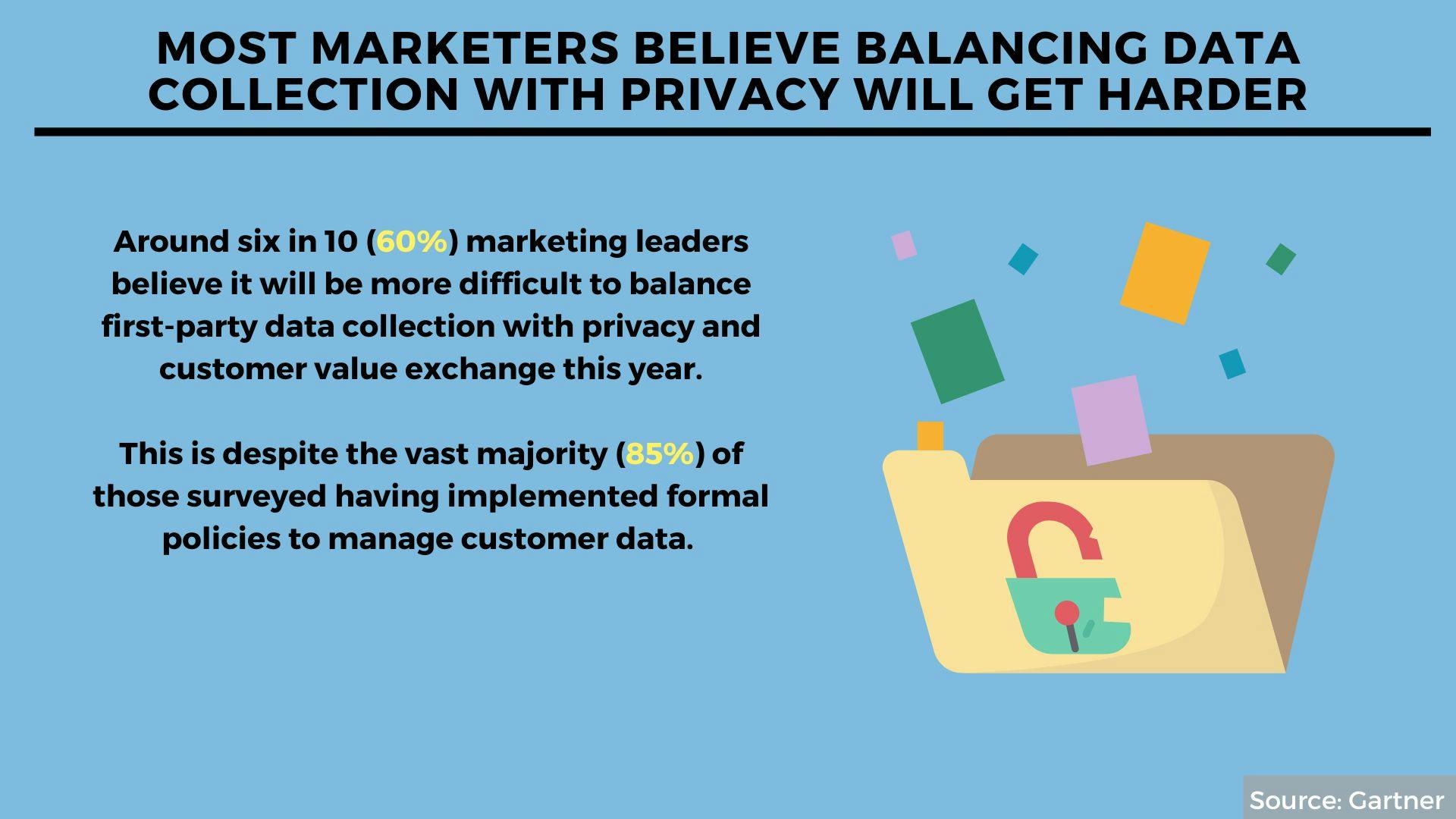 MOST MARKETERS BELIEVE BALANCING DATA COLLECTION WITH PRIVACY WILL GET HARDER

Around six in 10 (60%) marketing leaders believe it will be more difficult to balance first-party data collection with privacy and customer value exchange this year.

This is despite the vast majority (85%) of those surveyed having implemented formal policies to manage customer data.

Source: Gartner